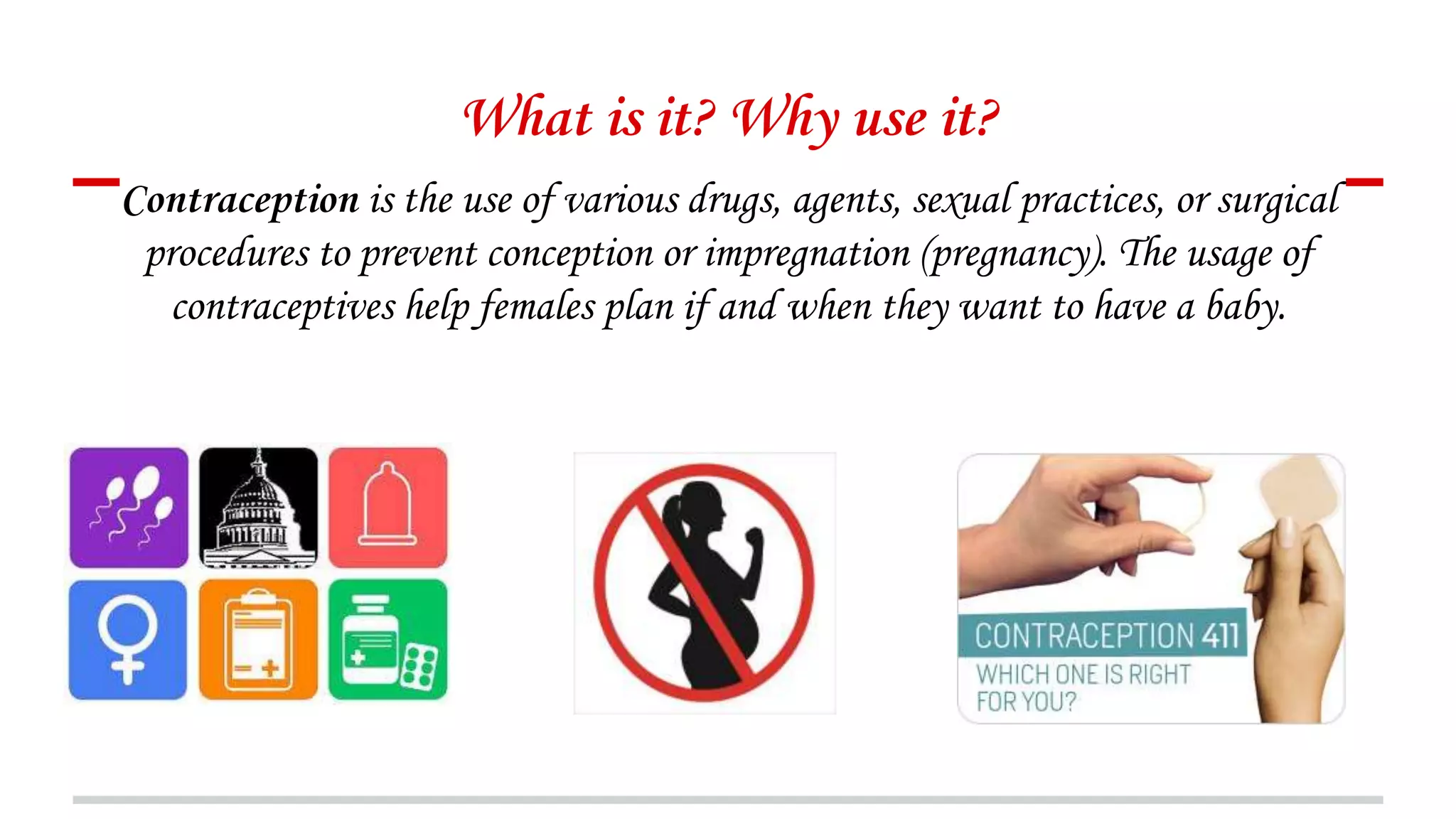 What is it? Why use it?

Contraception is the use of various drugs, agents, sexual practices, or surgical procedures to prevent conception or impregnation (pregnancy). The usage of contraceptives help females plan if and when they want to have a baby.

CONTRACEPTION 411
WHICH ONE IS RIGHT FOR YOU?